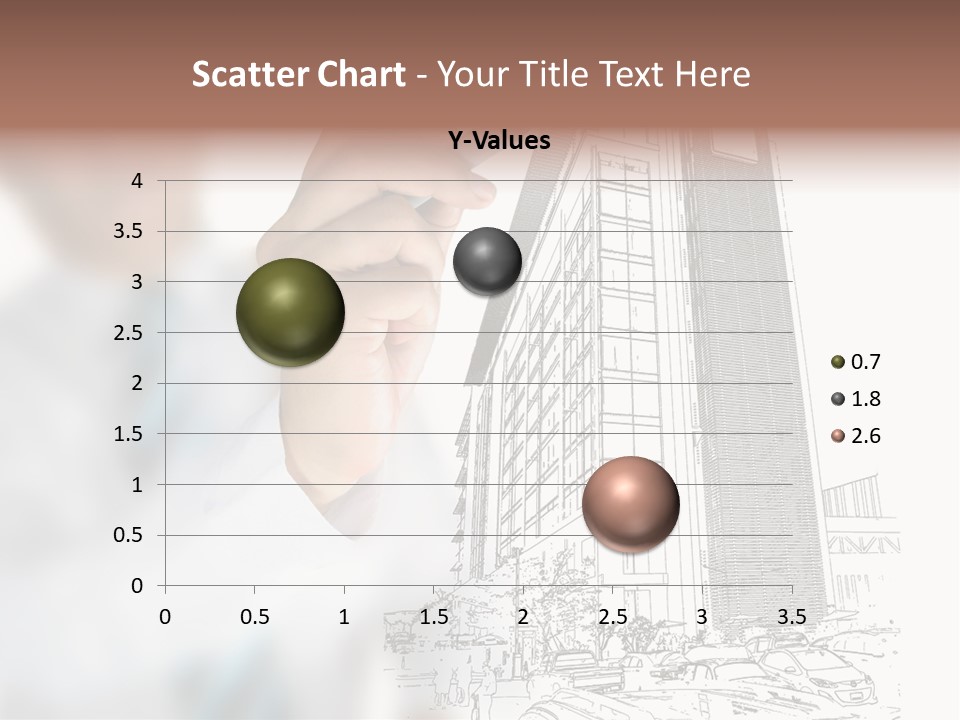 Scatter Chart - Your Title Text Here

Y-Values

4
3.5
3
2.5
2
1.5
1
0.5
0

0 0.5 1 1.5 2 2.5 3 3.5

0.7
1.8
2.6